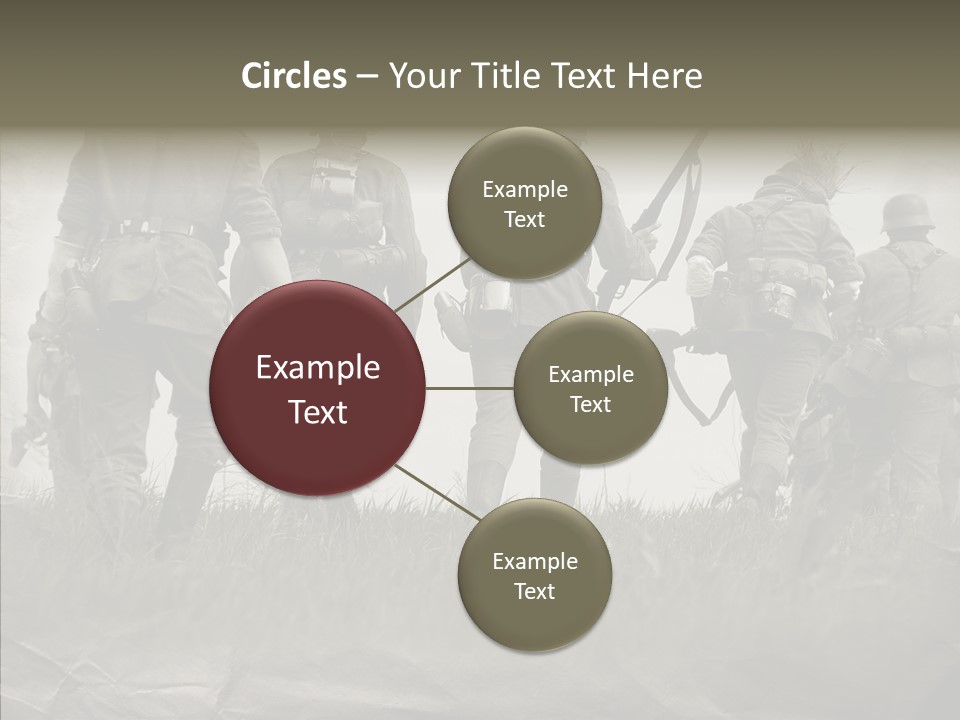 Circles – Your Title Text Here

Example Text

Example Text

Example Text

Example Text